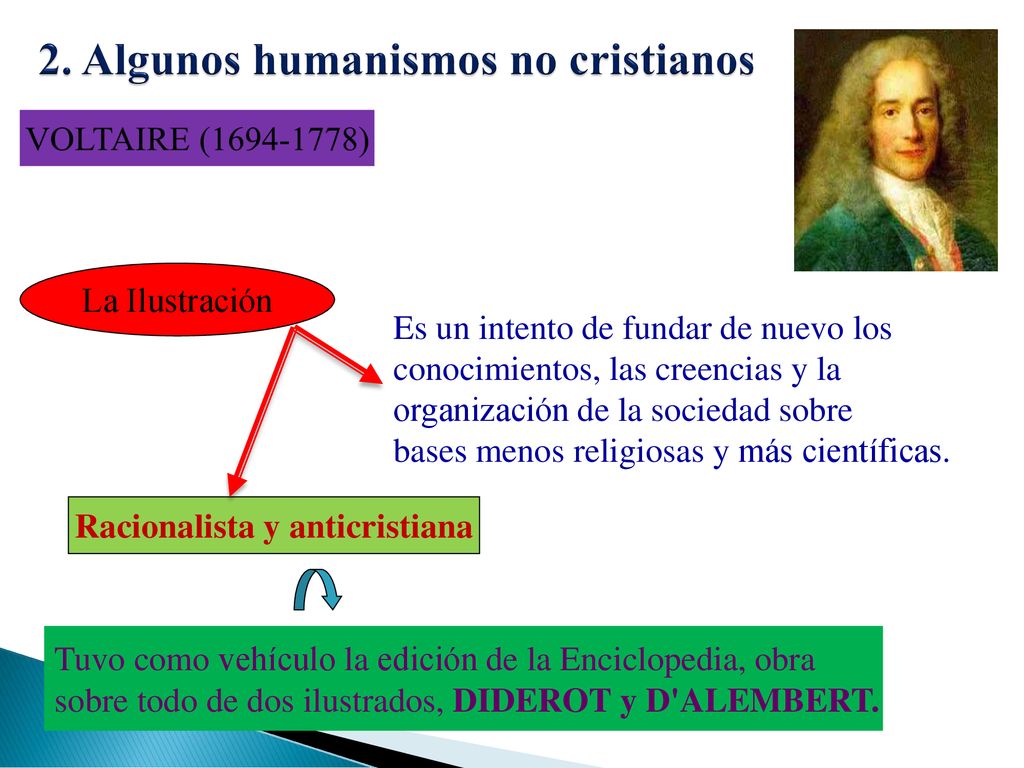 2. Algunos humanismos no cristianos

VOLTAIRE (1694-1778)

La Ilustración

Es un intento de fundar de nuevo los conocimientos, las creencias y la organización de la sociedad sobre bases menos religiosas y más científicas.

Racionalista y anticristiana

Tuvo como vehículo la edición de la Enciclopedia, obra sobre todo de dos ilustrados, DIDEROT y D'ALEMBERT.